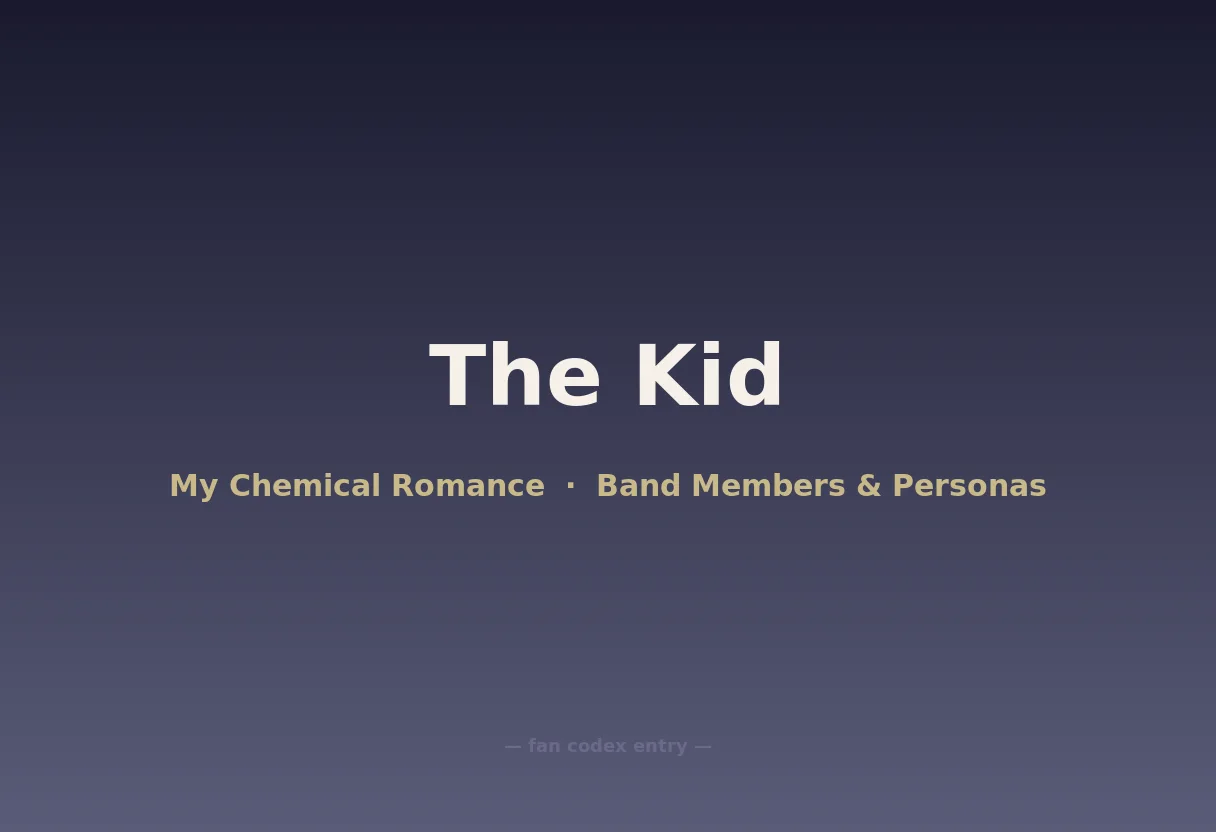 The Kid

My Chemical Romance · Band Members & Personas

— fan codex entry —